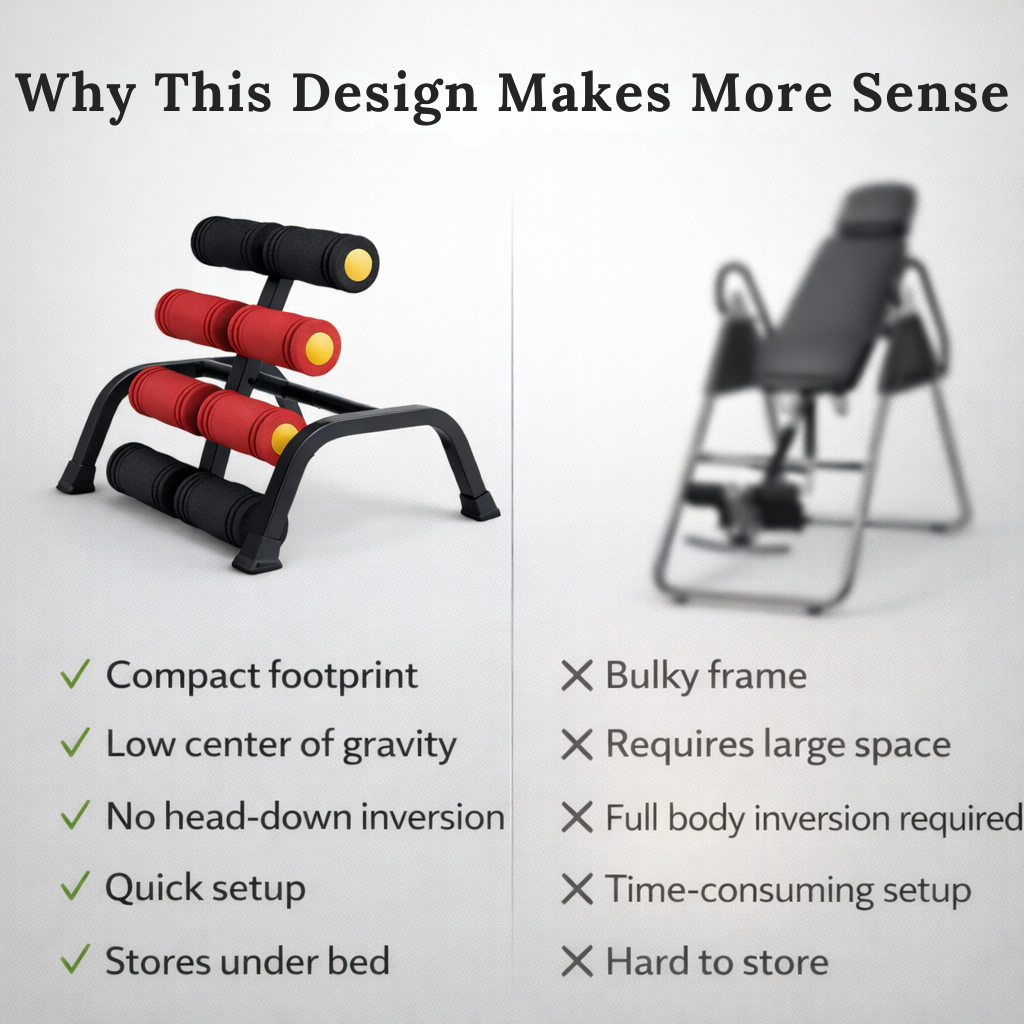 Why This Design Makes More Sense

✓ Compact footprint
✓ Low center of gravity
✓ No head-down inversion
✓ Quick setup
✓ Stores under bed

✕ Bulky frame
✕ Requires large space
✕ Full body inversion required
✕ Time-consuming setup
✕ Hard to store